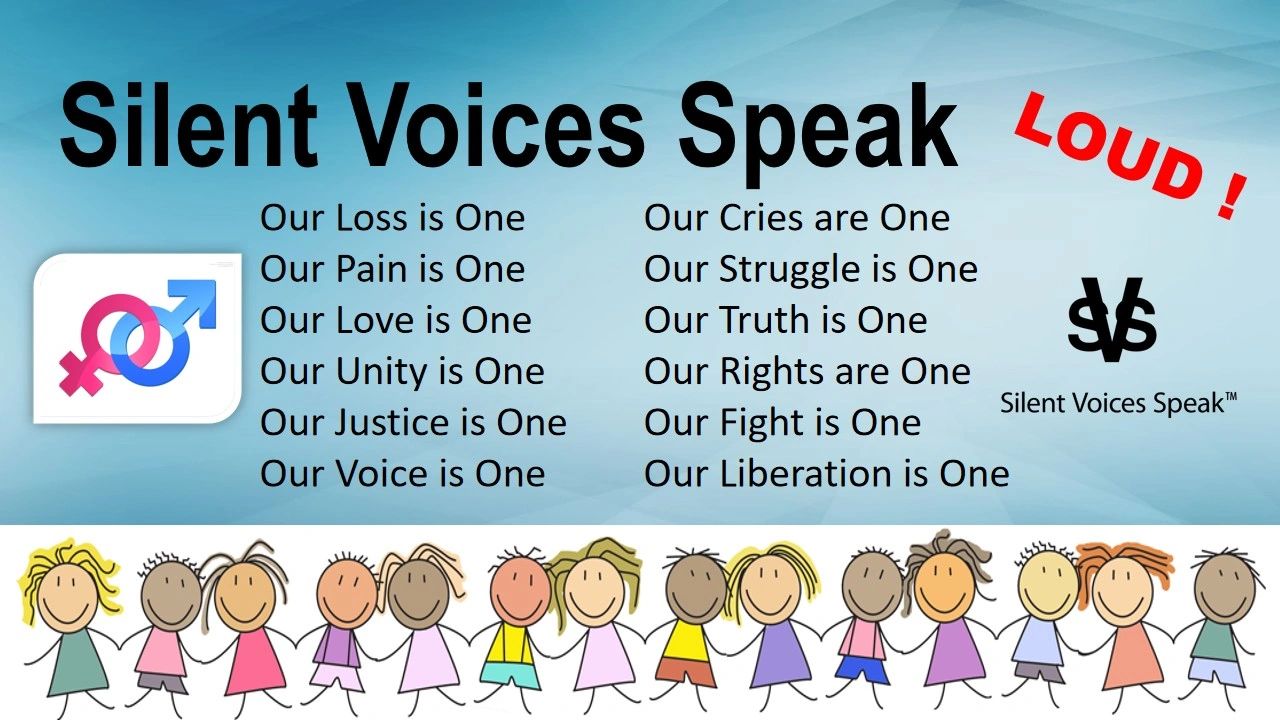 Silent Voices Speak

LOUD !

Our Loss is One
Our Pain is One
Our Love is One
Our Unity is One
Our Justice is One
Our Voice is One

Our Cries are One
Our Struggle is One
Our Truth is One
Our Rights are One
Our Fight is One
Our Liberation is One

SVS
Silent Voices Speak™